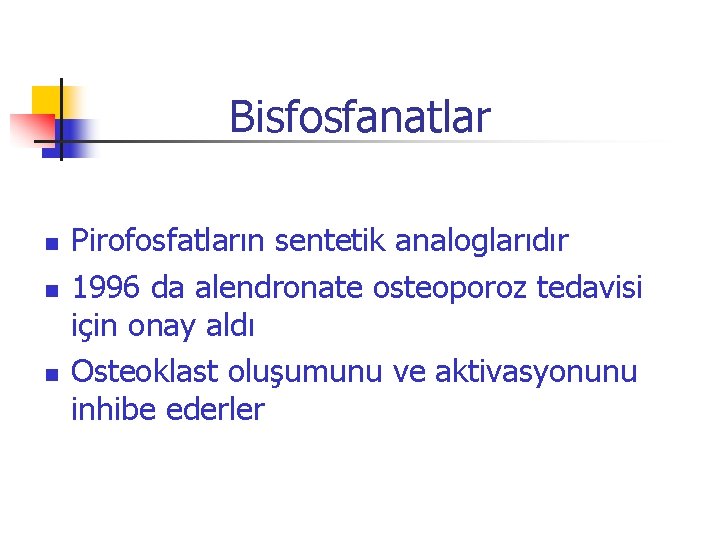 Bisfosfanatlar

- Pirofosfatların sentetik analoglarıdır
- 1996 da alendronate osteoporoz tedavisi için onay aldı
- Osteoklast oluşumunu ve aktivasyonunu inhibe ederler